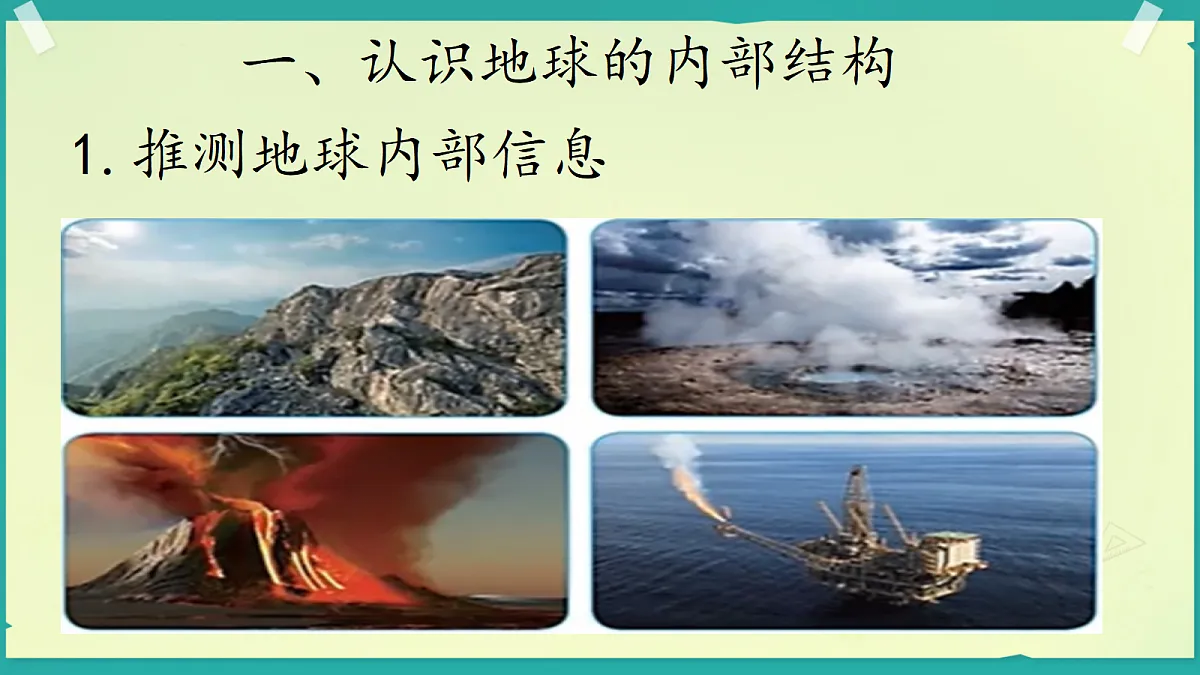 一、认识地球的内部结构

1. 推测地球内部信息